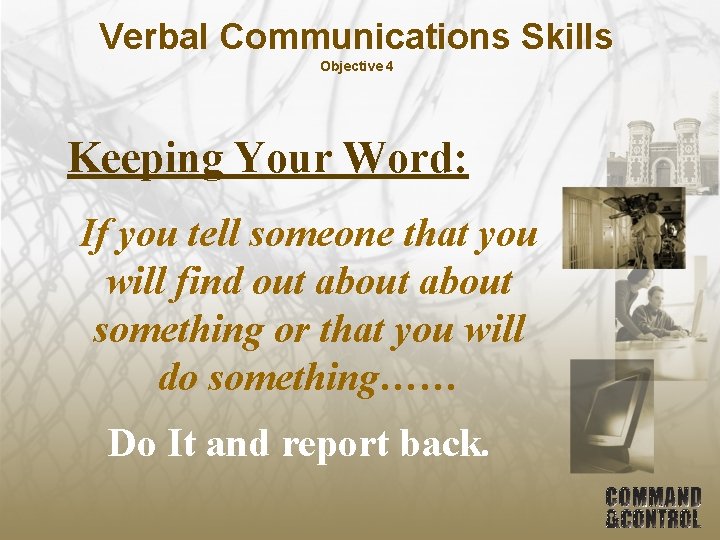 Verbal Communications Skills

Objective 4

Keeping Your Word:

If you tell someone that you will find out about about something or that you will do something……

Do It and report back.

COMMAND
&CONTROL